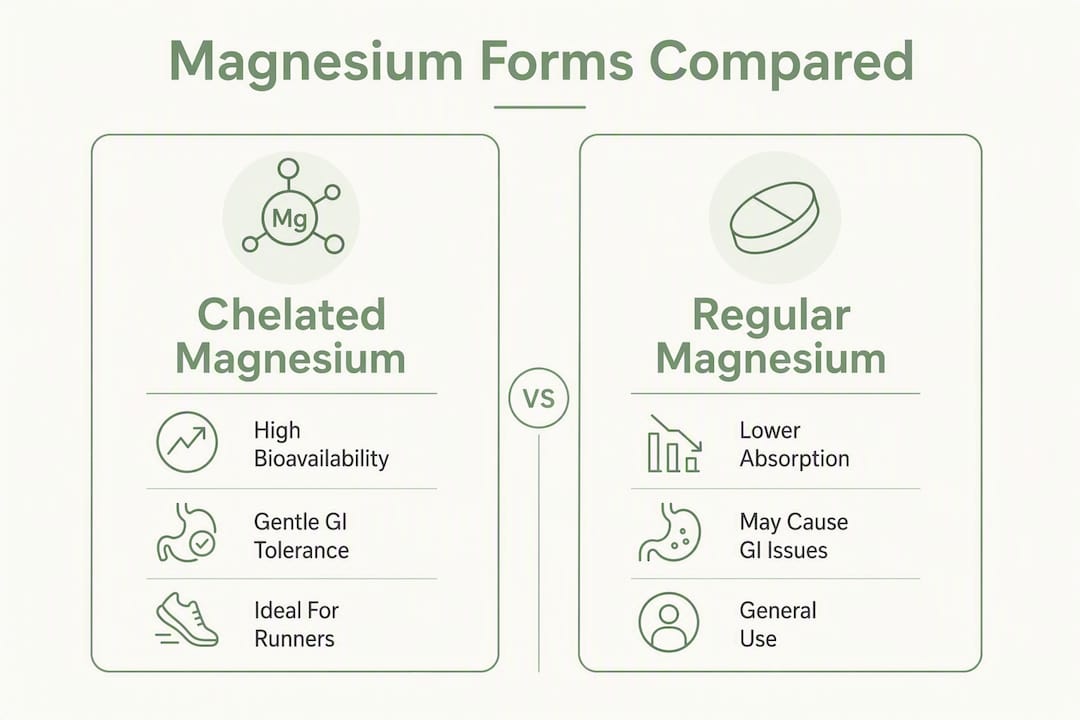 Magnesium Forms Compared

Mg

Chelated Magnesium

High Bioavailability

Gentle GI Tolerance

Ideal For Runners

VS

Regular Magnesium

Lower Absorption

May Cause GI Issues

General Use